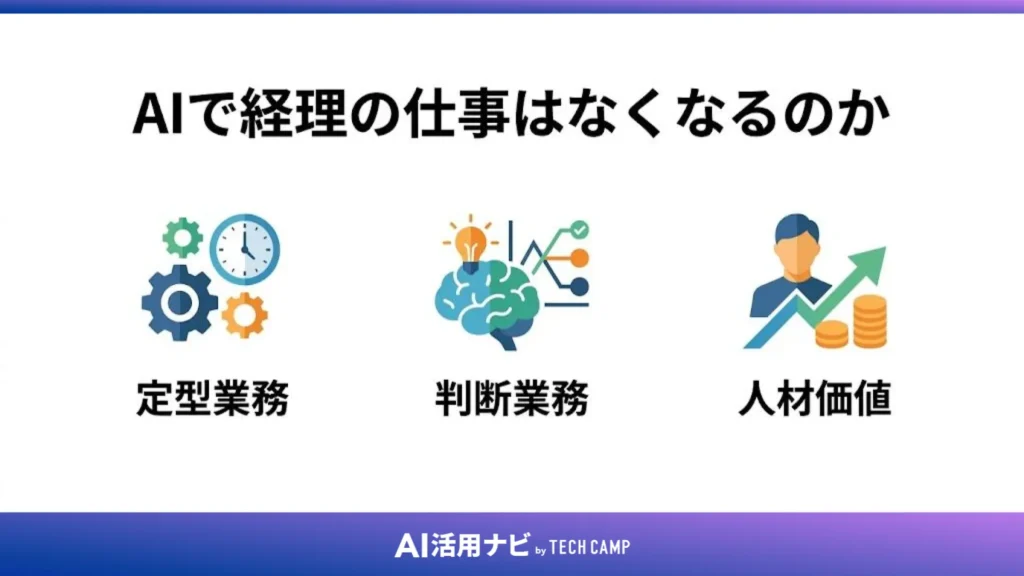 AIで経理の仕事はなくなるのか

定型業務

判断業務

人材価値

AI活用ナビ by TECH CAMP